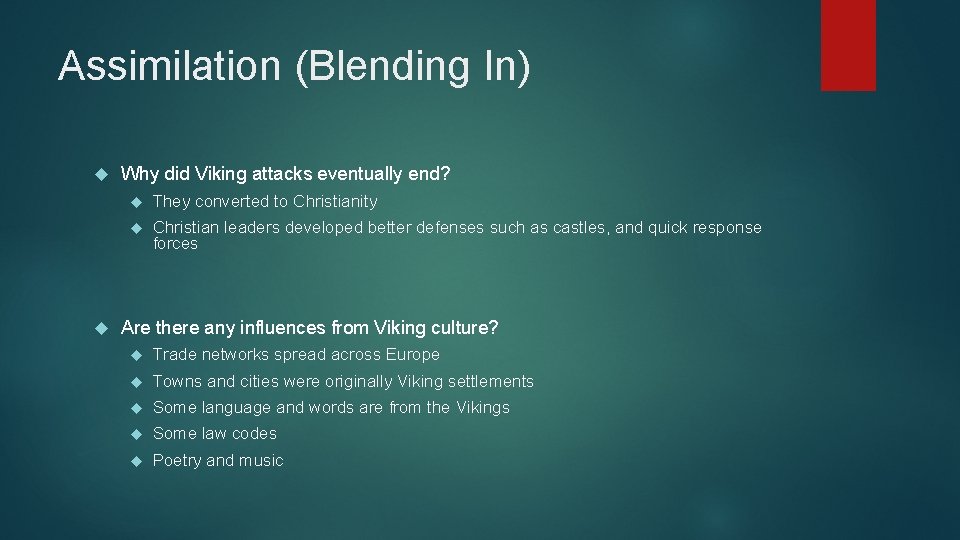 Assimilation (Blending In)

Why did Viking attacks eventually end?

They converted to Christianity

Christian leaders developed better defenses such as castles, and quick response forces

Are there any influences from Viking culture?

Trade networks spread across Europe

Towns and cities were originally Viking settlements

Some language and words are from the Vikings

Some law codes

Poetry and music